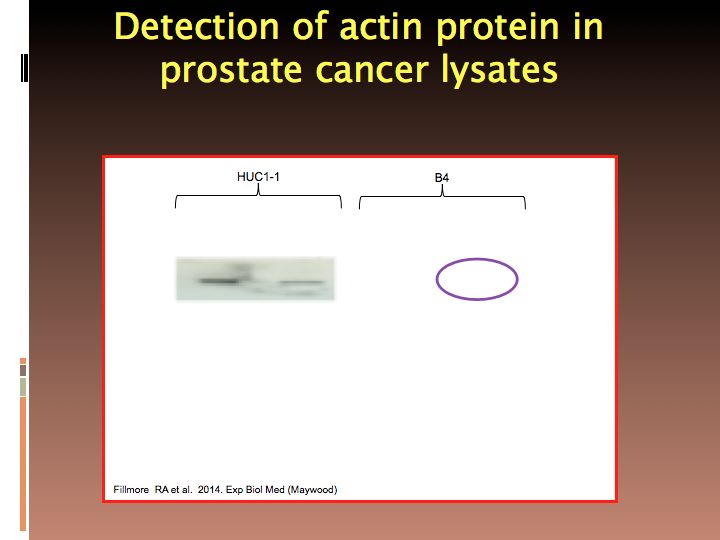 Detection of actin protein in prostate cancer lysates

HUC1-1

B4

Fillmore RA et al. 2014. Exp Biol Med (Maywood)